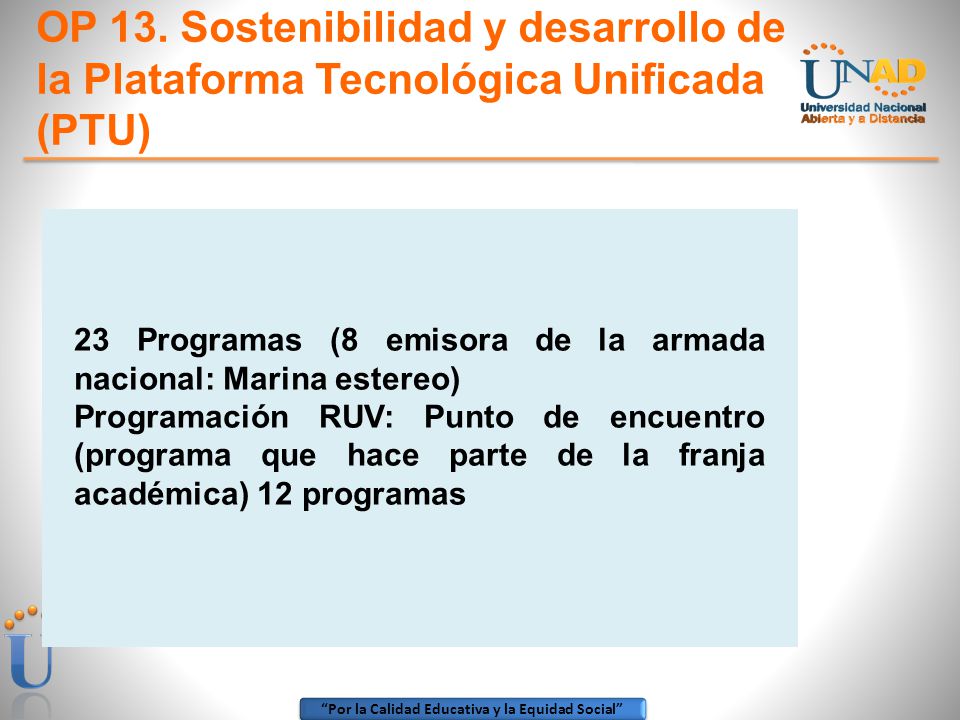 OP 13. Sostenibilidad y desarrollo de la Plataforma Tecnológica Unificada (PTU)

UNAD
Universidad Nacional Abierta y a Distancia

23 Programas (8 emisora de la armada nacional: Marina estereo)
Programación RUV: Punto de encuentro (programa que hace parte de la franja académica) 12 programas

"Por la Calidad Educativa y la Equidad Social"